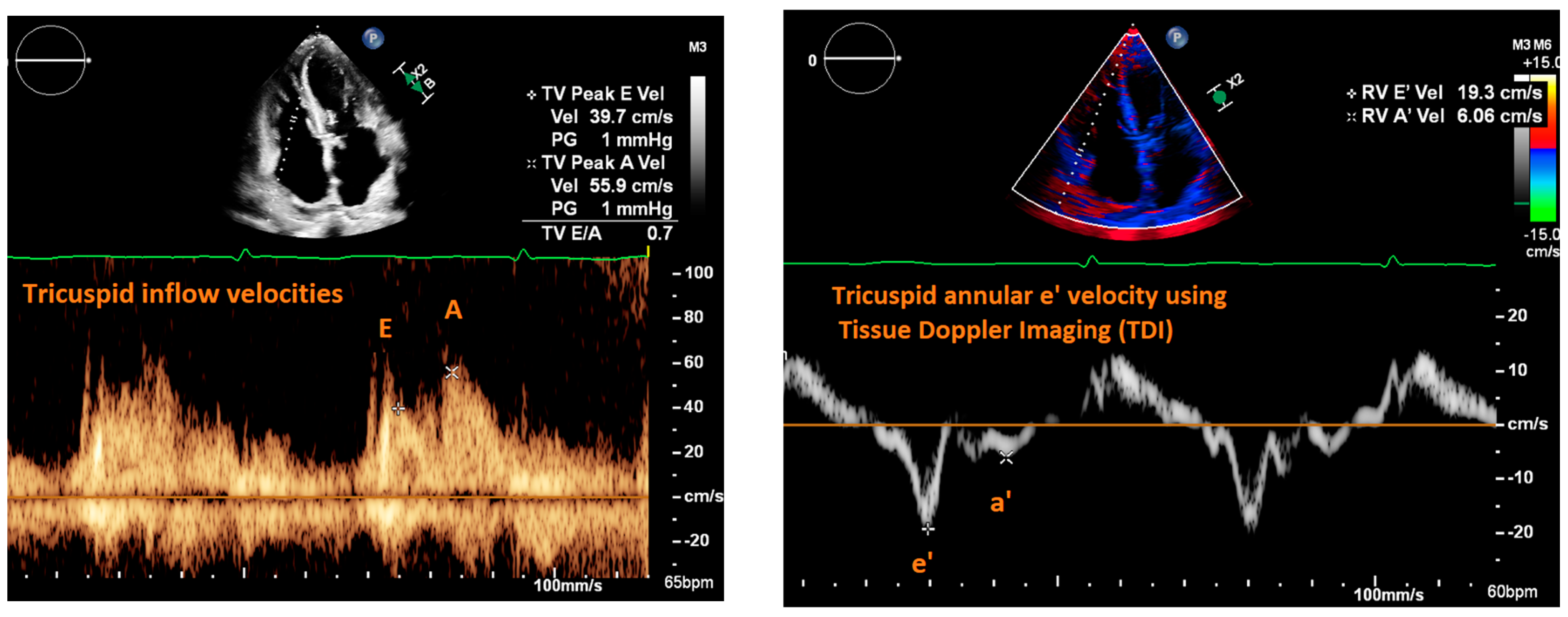 P
X2
B
M3

TV Peak E Vel
Vel 39.7 cm/s
PG 1 mmHg
TV Peak A Vel
Vel 55.9 cm/s
PG 1 mmHg
TV E/A 0.7

Tricuspid inflow velocities
E
A

100
80
60
40
20
cm/s
-20

100mm/s
65bpm

0
P
X2
M3 M6
+15.0

RV E' Vel 19.3 cm/s
RV A' Vel 6.06 cm/s

-15.0
cm/s

Tricuspid annular e' velocity using
Tissue Doppler Imaging (TDI)

20
10
cm/s
-10
-20

a'
e'

100mm/s
60bpm